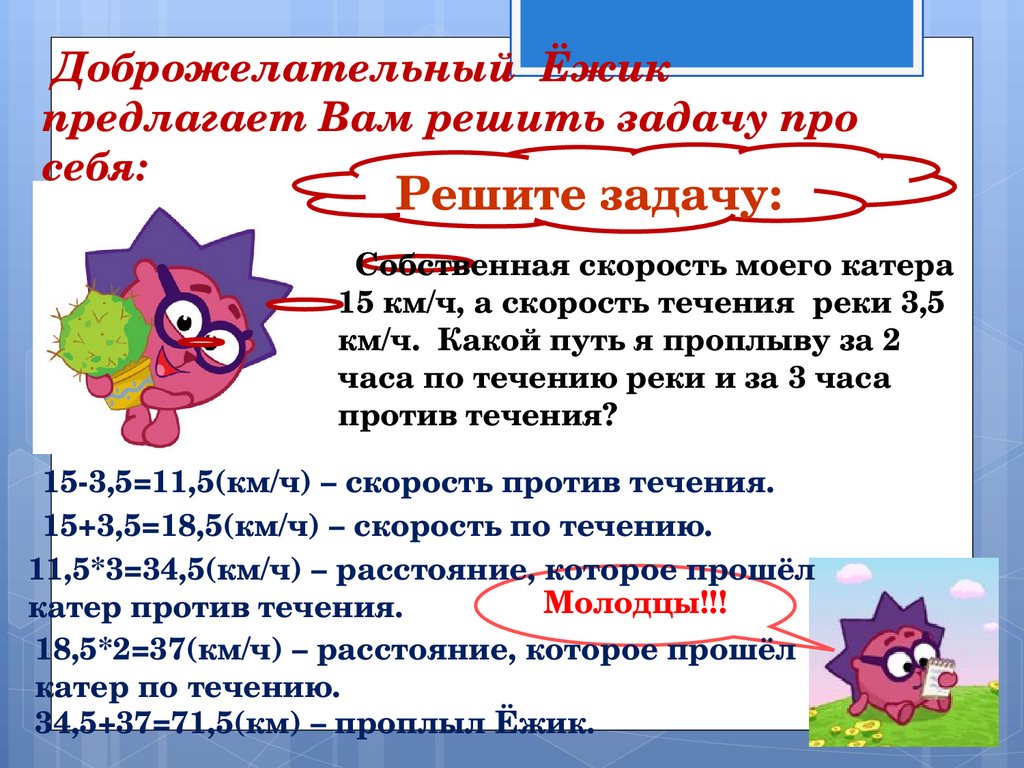 Доброжелательный Ёжик предлагает Вам решить задачу про себя:

Решите задачу:

Собственная скорость моего катера 15 км/ч, а скорость течения реки 3,5 км/ч. Какой путь я проплыву за 2 часа по течению реки и за 3 часа против течения?

15-3,5=11,5(км/ч) – скорость против течения.

15+3,5=18,5(км/ч) – скорость по течению.

11,5*3=34,5(км/ч) – расстояние, которое прошёл катер против течения.

Молодцы!!!

18,5*2=37(км/ч) – расстояние, которое прошёл катер по течению.

34,5+37=71,5(км) – проплыл Ёжик.